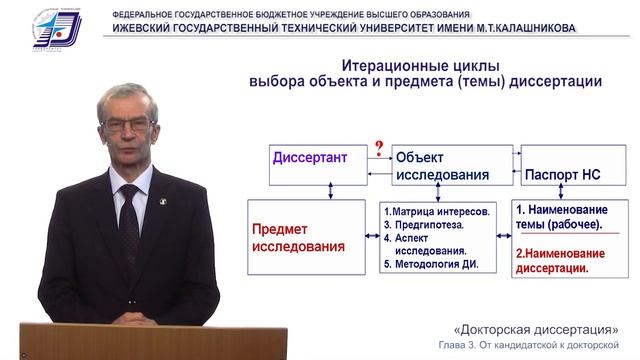 ФЕДЕРАЛЬНОЕ ГОСУДАРСТВЕННОЕ БЮДЖЕТНОЕ УЧРЕЖДЕНИЕ ВЫСШЕГО ОБРАЗОВАНИЯ
ИЖЕВСКИЙ ГОСУДАРСТВЕННЫЙ ТЕХНИЧЕСКИЙ УНИВЕРСИТЕТ ИМЕНИ М.Т.КАЛАШНИКОВА

Итерационные циклы
выбора объекта и предмета (темы) диссертации

Диссертант

?

Объект исследования

Паспорт НС

Предмет исследования

1.Матрица интересов.
3. Предгипотеза.
4. Аспект исследования.
5. Методология ДИ.

1. Наименование темы (рабочее).

2.Наименование диссертации.

«Докторская диссертация»
Глава 3. От кандидатской к докторской